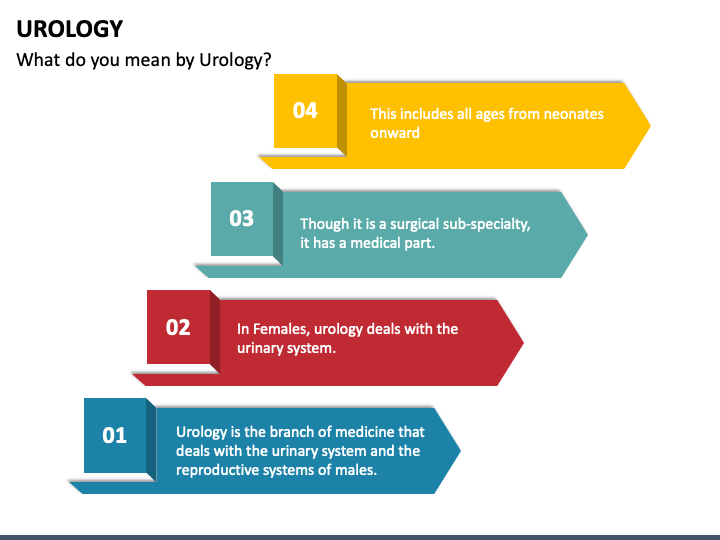 UROLOGY

What do you mean by Urology?

04

This includes all ages from neonates onward

03

Though it is a surgical sub-specialty, it has a medical part.

02

In Females, urology deals with the urinary system.

01

Urology is the branch of medicine that deals with the urinary system and the reproductive systems of males.